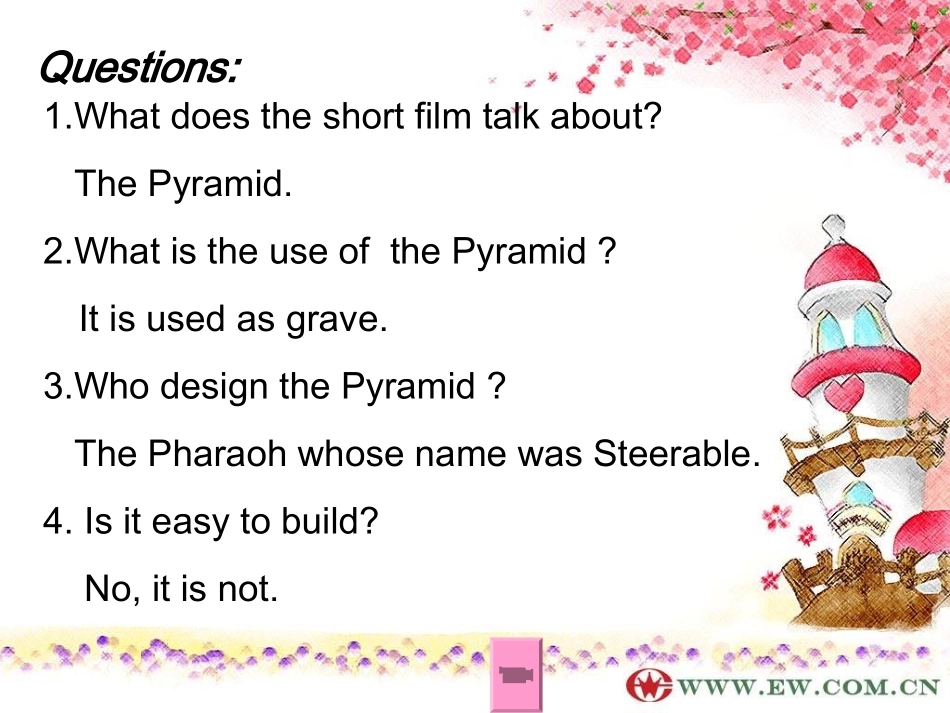 Questions:
1.What does the short film talk about?

The Pyramid.

2.What is the use of the Pyramid ?

It is used as grave.

3.Who design the Pyramid ?

The Pharaoh whose name was Steerable.

4. Is it easy to build?

No, it is not.

WWW.EW.COM.CN